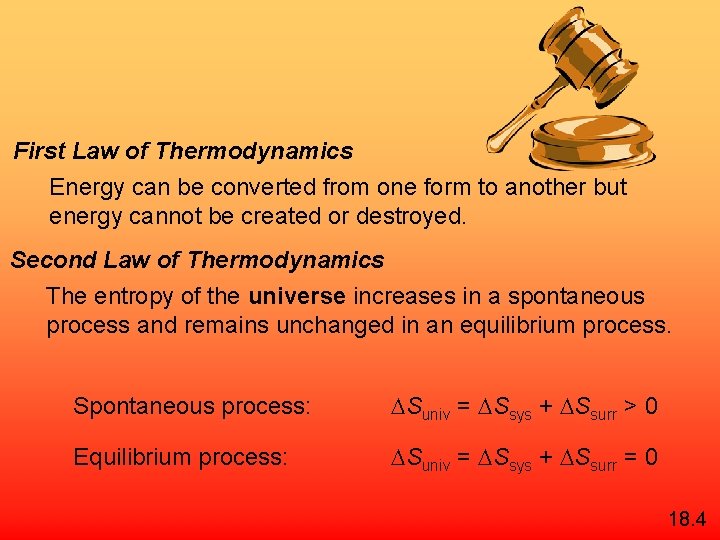 First Law of Thermodynamics

Energy can be converted from one form to another but energy cannot be created or destroyed.

Second Law of Thermodynamics

The entropy of the universe increases in a spontaneous process and remains unchanged in an equilibrium process.

Spontaneous process: $\Delta S_{univ} = \Delta S_{sys} + \Delta S_{surr} > 0$

Equilibrium process: $\Delta S_{univ} = \Delta S_{sys} + \Delta S_{surr} = 0$

18.4